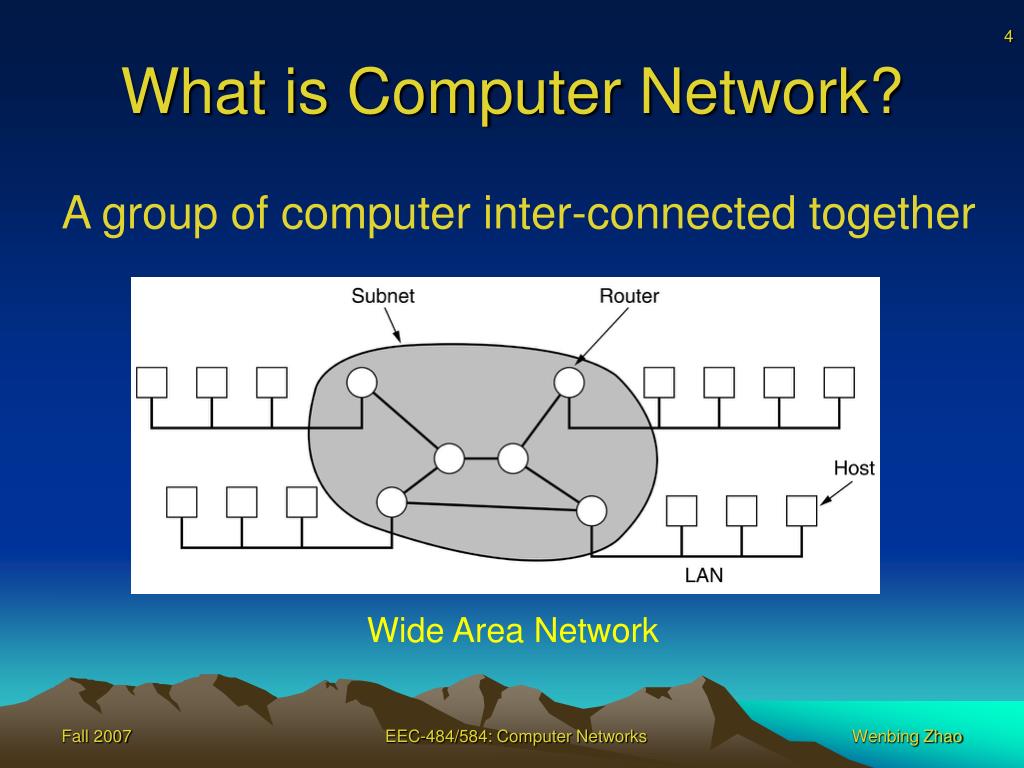 4

What is Computer Network?

A group of computer inter-connected together

Subnet

Router

Host

LAN

Wide Area Network

Fall 2007

EEC-484/584: Computer Networks

Wenbing Zhao